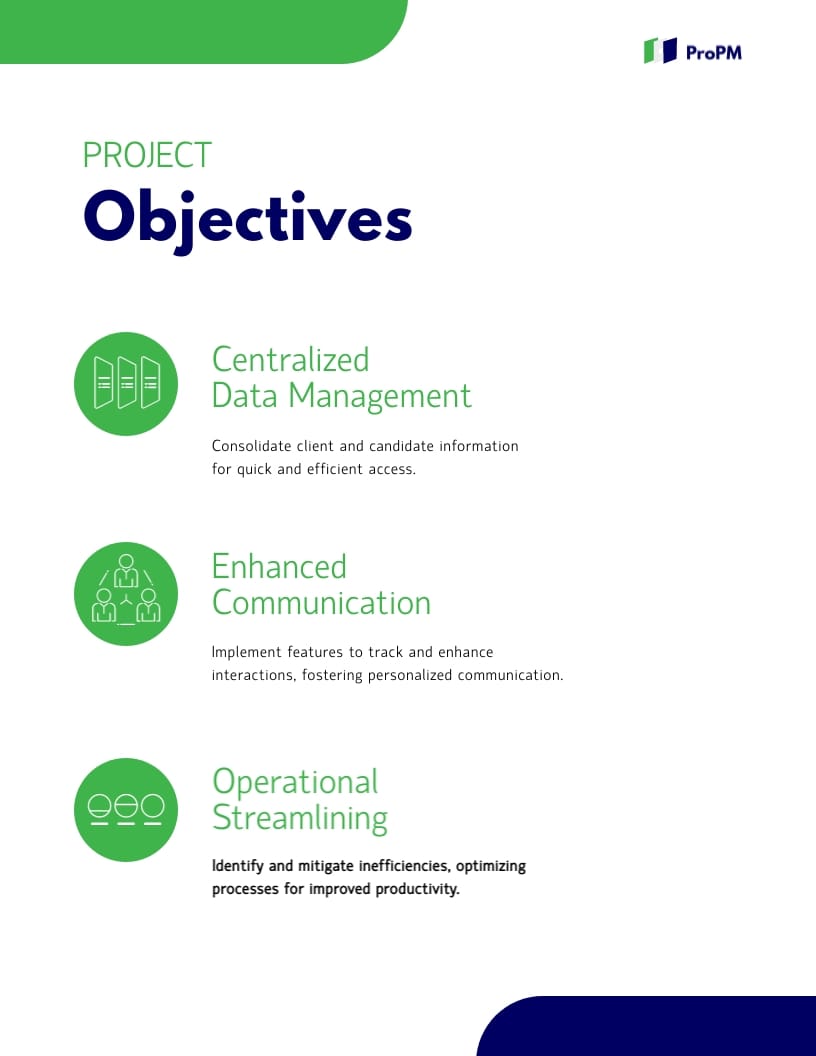 ProPM

PROJECT
Objectives

Centralized
Data Management

Consolidate client and candidate information for quick and efficient access.

Enhanced
Communication

Implement features to track and enhance interactions, fostering personalized communication.

Operational
Streamlining

Identify and mitigate inefficiencies, optimizing processes for improved productivity.